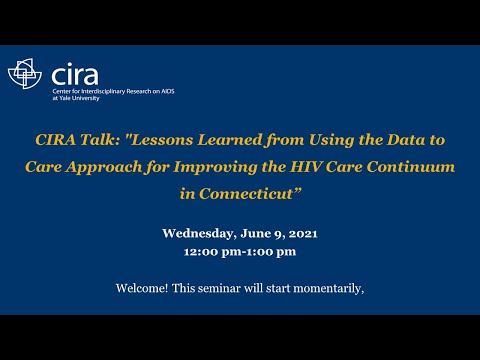 cira
Center for Interdisciplinary Research on AIDS at Yale University

CIRA Talk: "Lessons Learned from Using the Data to Care Approach for Improving the HIV Care Continuum in Connecticut”

Wednesday, June 9, 2021
12:00 pm-1:00 pm

Welcome! This seminar will start momentarily,